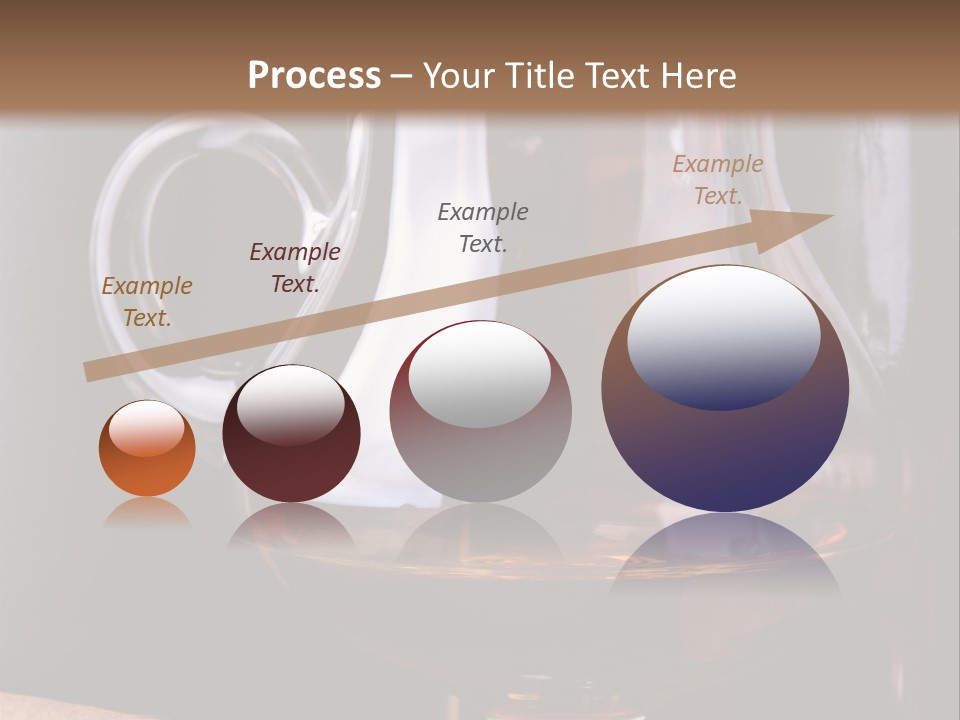 Process – Your Title Text Here

Example Text.

Example Text.

Example Text.

Example Text.